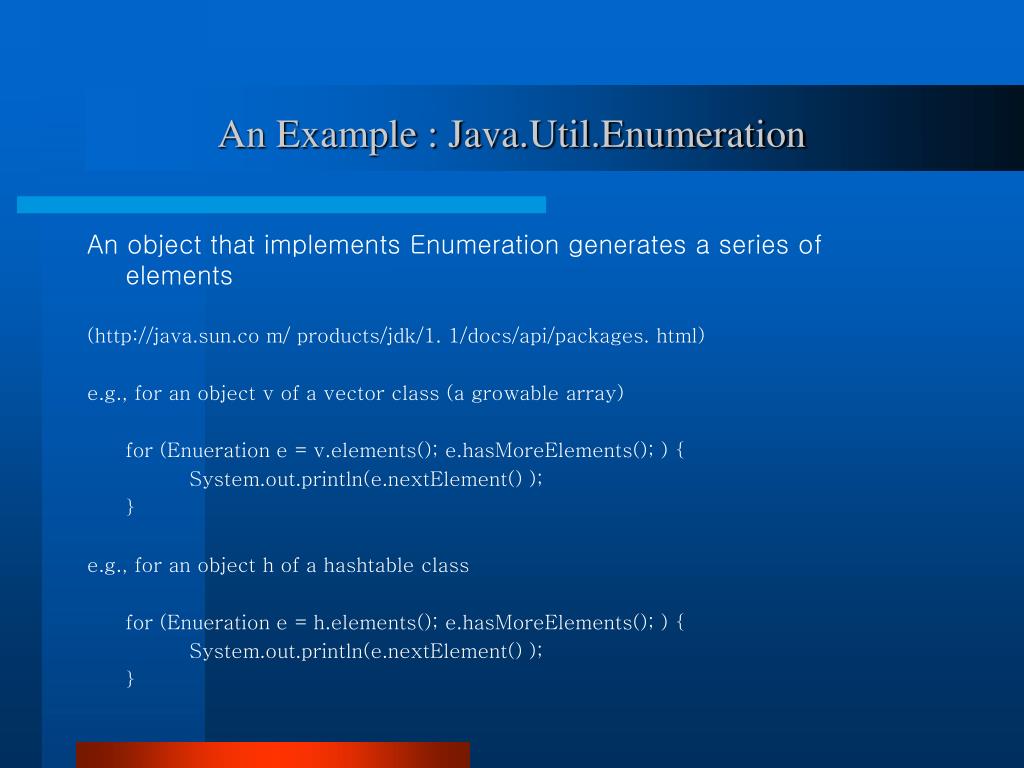 An Example : Java.Util.Enumeration

An object that implements Enumeration generates a series of elements

(http://java.sun.co m/ products/jdk/1. 1/docs/api/packages. html)

e.g., for an object v of a vector class (a growable array)

for (Enueration e = v.elements(); e.hasMoreElements(); ) {
System.out.println(e.nextElement() );
}

e.g., for an object h of a hashtable class

for (Enueration e = h.elements(); e.hasMoreElements(); ) {
System.out.println(e.nextElement() );
}